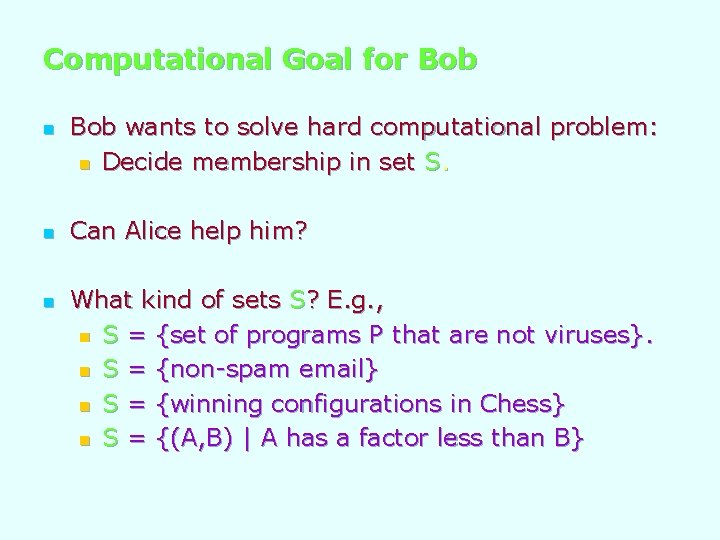 Computational Goal for Bob

Bob wants to solve hard computational problem:

Decide membership in set S.

Can Alice help him?

What kind of sets S? E.g.,

S = {set of programs P that are not viruses}.

S = {non-spam email}

S = {winning configurations in Chess}

S = {(A,B) | A has a factor less than B}